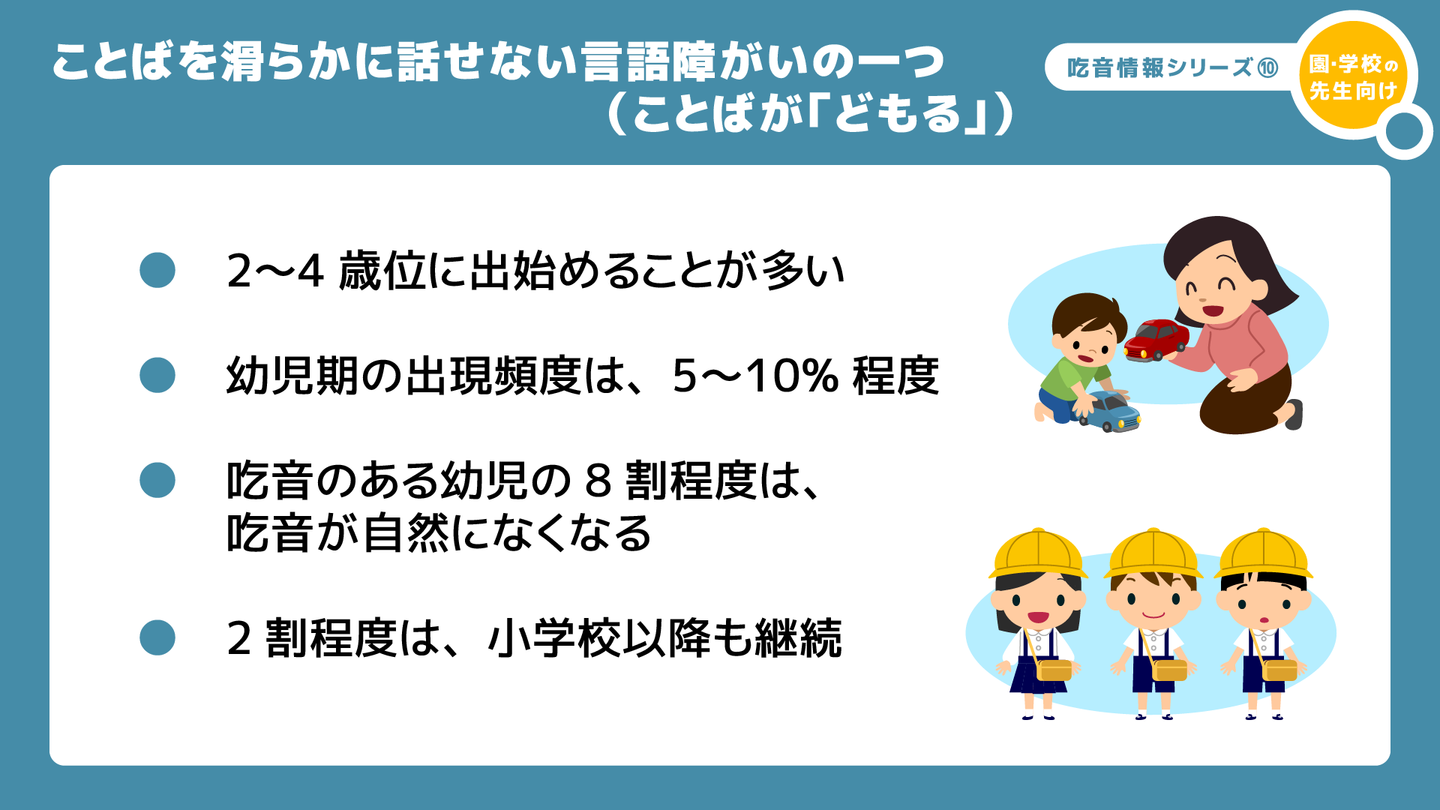 ことばを滑らかに話せない言語障がいの一つ
（ことばが「どもる」）

吃音情報シリーズ ⑩

園・学校の先生向け

● 2～4 歳位に出始めることが多い

● 幼児期の出現頻度は、5～10% 程度

● 吃音のある幼児の 8 割程度は、吃音が自然になくなる

● 2 割程度は、小学校以降も継続